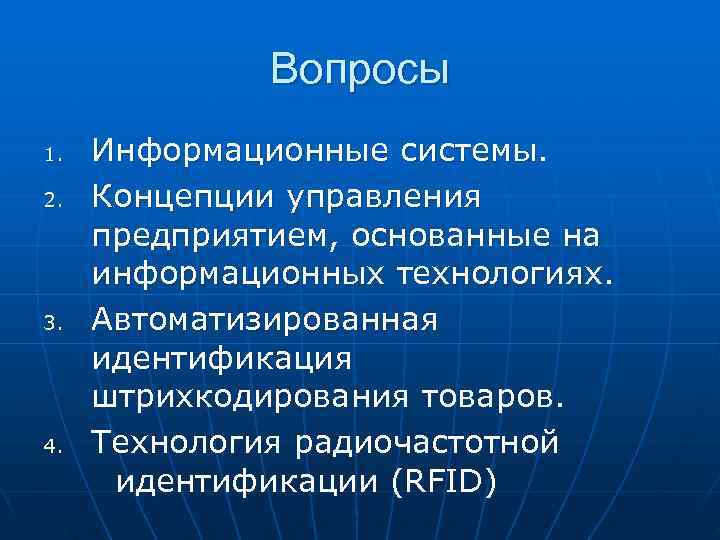 Вопросы

1. Информационные системы.
2. Концепции управления предприятием, основанные на информационных технологиях.
3. Автоматизированная идентификация штрихкодирования товаров.
4. Технология радиочастотной идентификации (RFID)